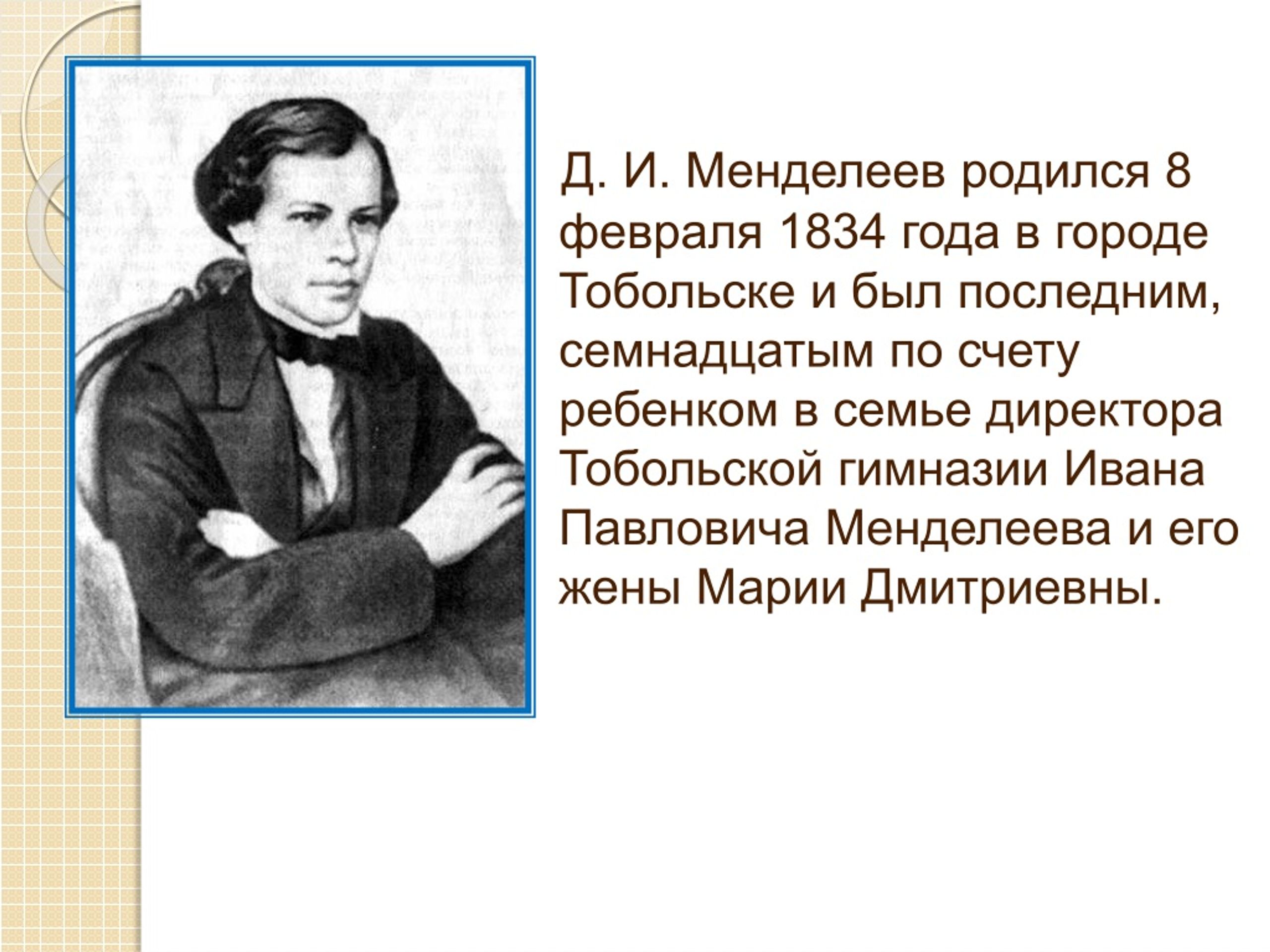 Д. И. Менделеев родился 8 февраля 1834 года в городе Тобольске и был последним, семнадцатым по счету ребенком в семье директора Тобольской гимназии Ивана Павловича Менделеева и его жены Марии Дмитриевны.